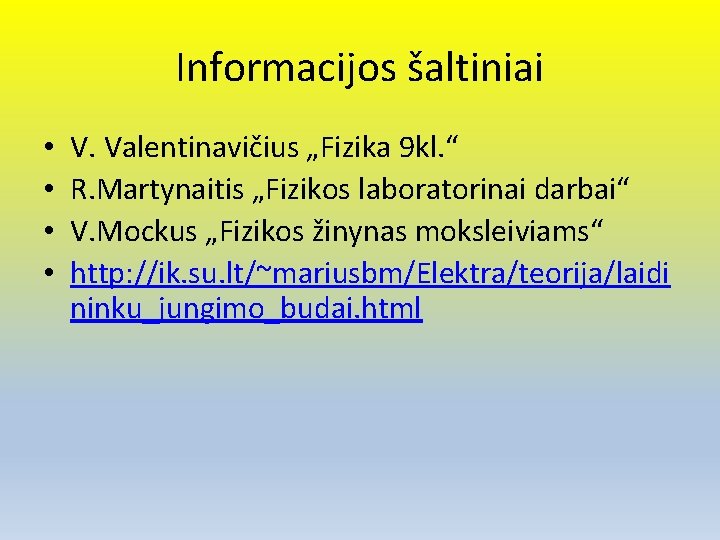 Informacijos šaltiniai

• V. Valentinavičius „Fizika 9kl.“
• R.Martynaitis „Fizikos laboratorinai darbai“
• V.Mockus „Fizikos žinynas moksleiviams“
• http://ik.su.lt/~mariusbm/Elektra/teorija/laidininku_jungimo_budai.html